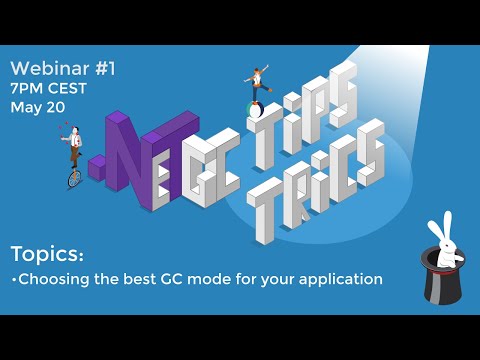 Webinar #1
7PM CEST
May 20

.NET GC TIPS TRICS

Topics:
•Choosing the best GC mode for your application